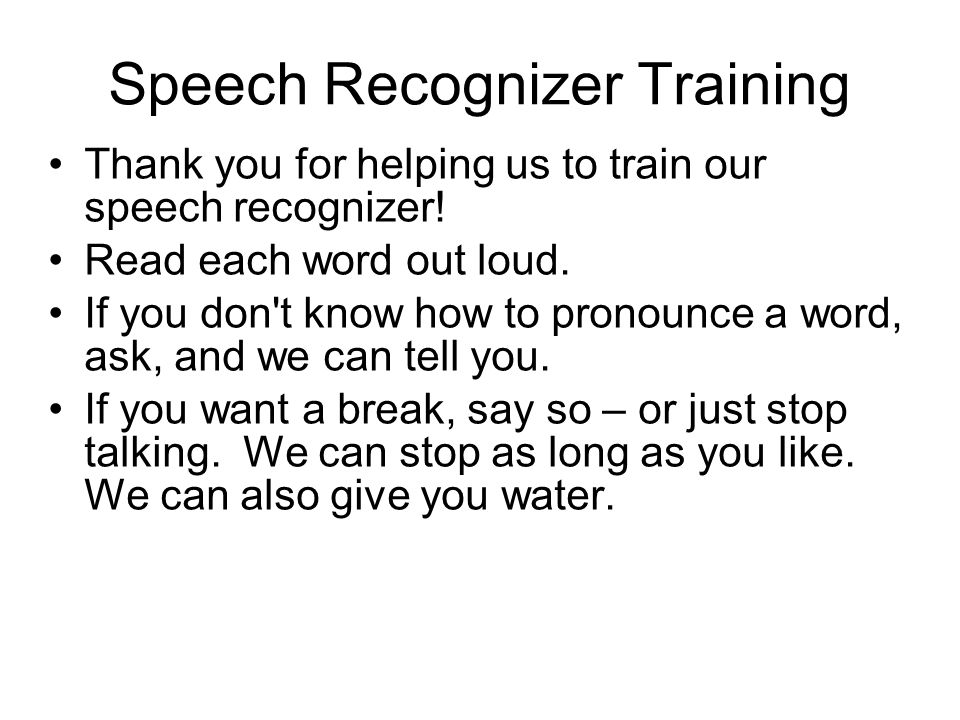 Speech Recognizer Training

• Thank you for helping us to train our speech recognizer!
• Read each word out loud.
• If you don't know how to pronounce a word, ask, and we can tell you.
• If you want a break, say so – or just stop talking. We can stop as long as you like. We can also give you water.